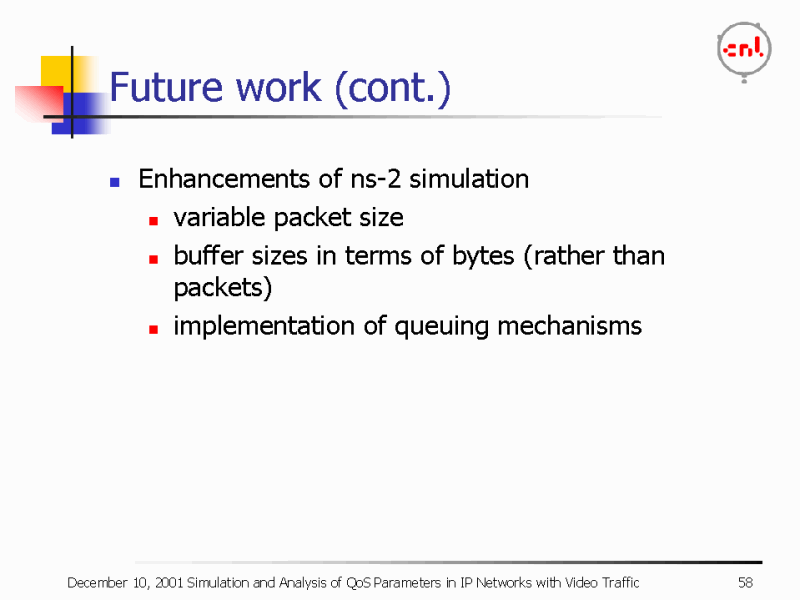 cnl

Future work (cont.)

Enhancements of ns-2 simulation

variable packet size

buffer sizes in terms of bytes (rather than packets)

implementation of queuing mechanisms

December 10, 2001 Simulation and Analysis of QoS Parameters in IP Networks with Video Traffic 58